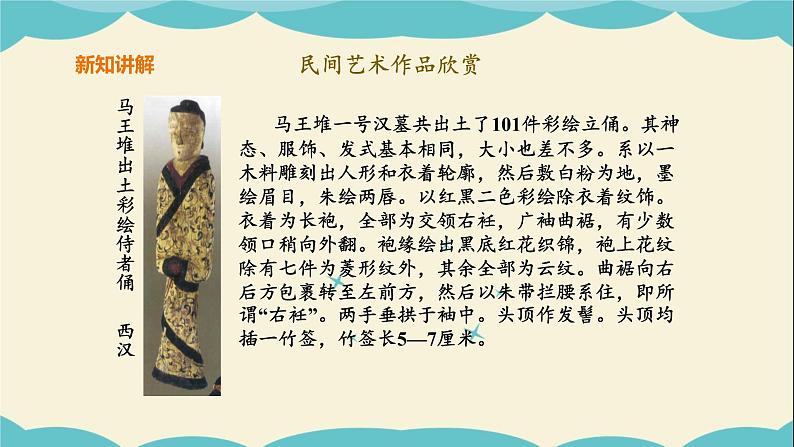 新知讲解

民间艺术作品欣赏

马王堆出土彩绘侍者俑　西汉

马王堆一号汉墓共出土了101件彩绘立俑。其神态、服饰、发式基本相同，大小也差不多。系以一木料雕刻出人形和衣着轮廓，然后敷白粉为地，墨绘眉目，朱绘两唇。以红黑二色彩绘除衣着纹饰。衣着为长袍，全部为交领右衽，广袖曲裾，有少数领口稍向外翻。袍缘绘出黑底红花织锦，袍上花纹除有七件为菱形纹外，其余全部为云纹。曲裾向右后方包裹转至左前方，然后以朱带拦腰系住，即所谓“右衽”。两手垂拱于袖中。头顶作发髻。头顶均插一竹签，竹签长5—7厘米。